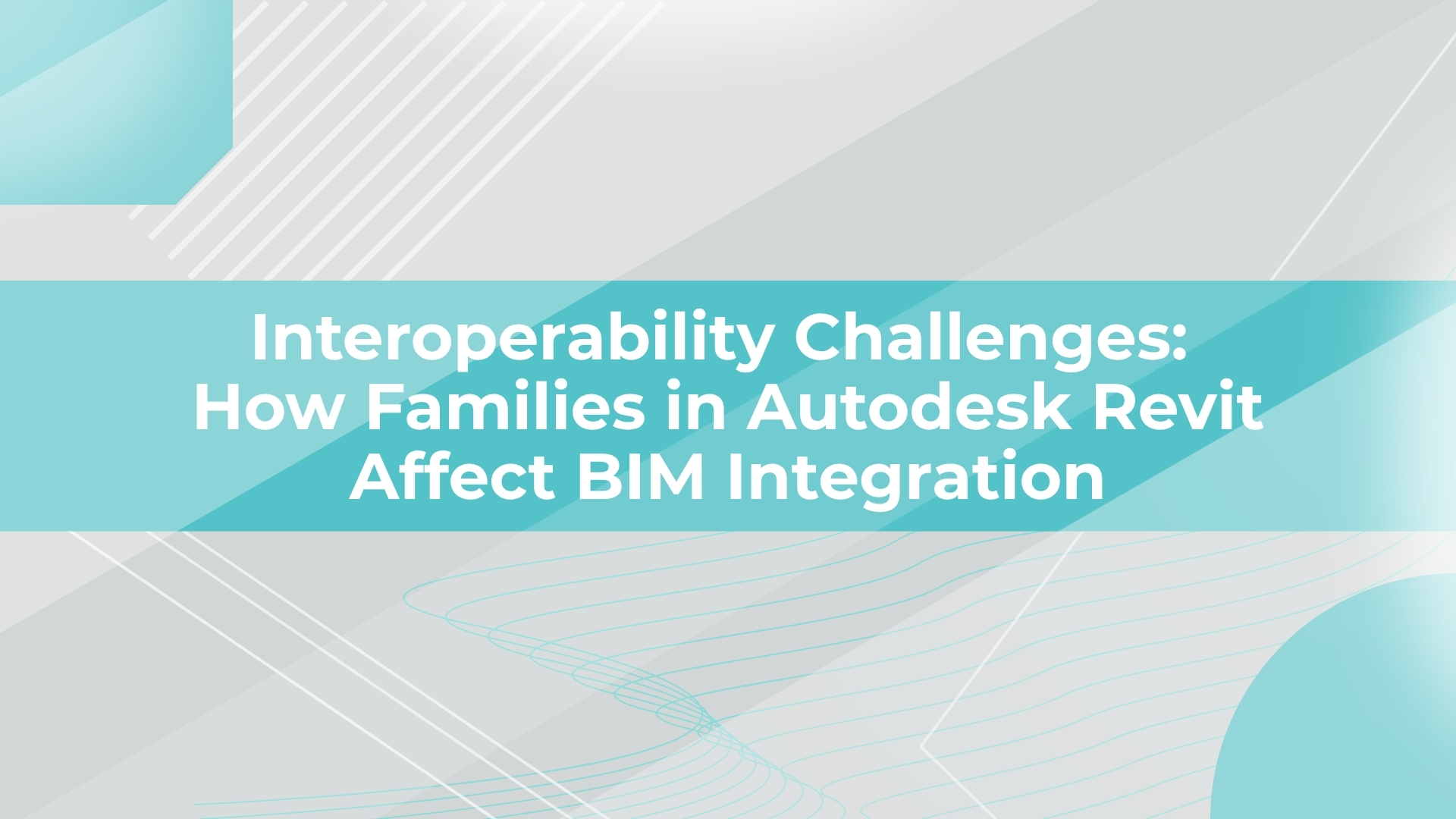 Interoperability Challenges: How Families in Autodesk Revit Affect BIM Integration